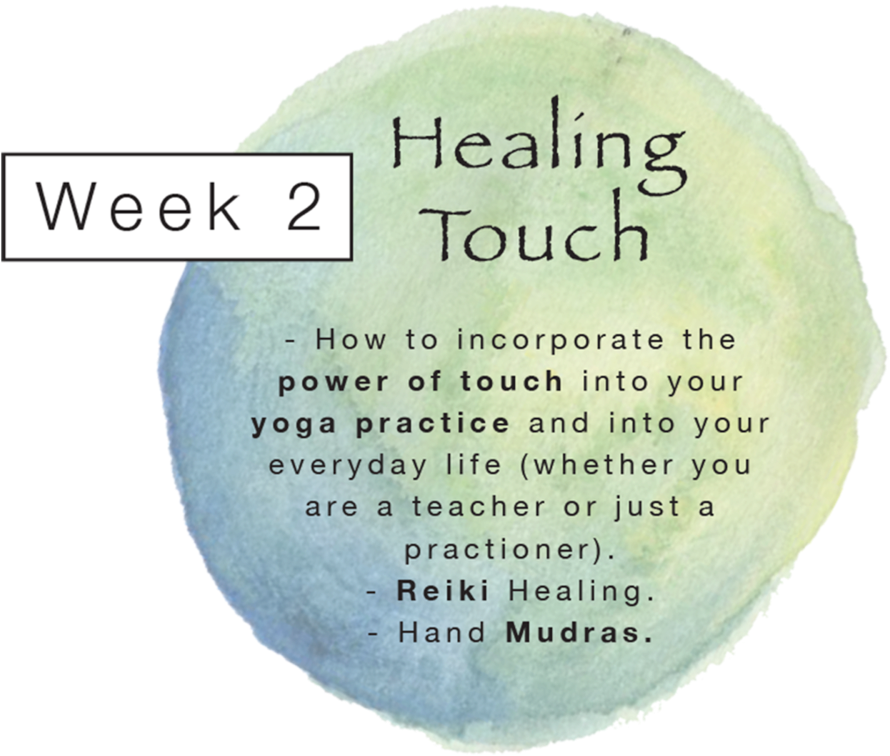 Week 2

Healing Touch

- How to incorporate the power of touch into your yoga practice and into your everyday life (whether you are a teacher or just a practioner).
- Reiki Healing.
- Hand Mudras.